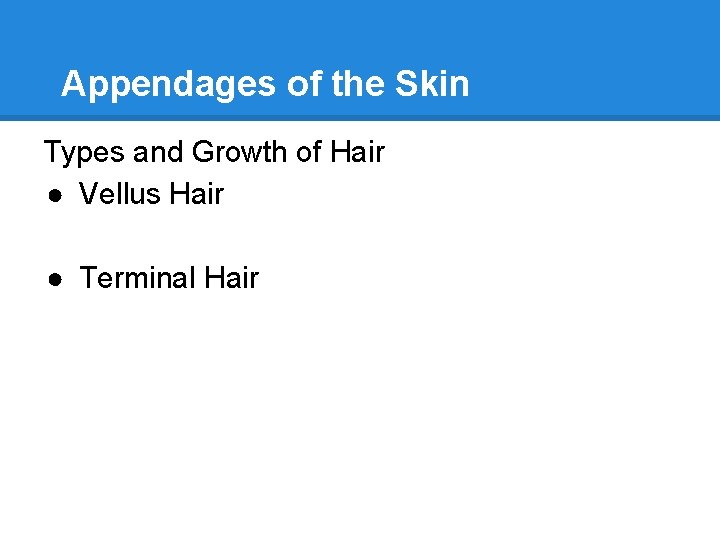 Appendages of the Skin

Types and Growth of Hair

● Vellus Hair

● Terminal Hair